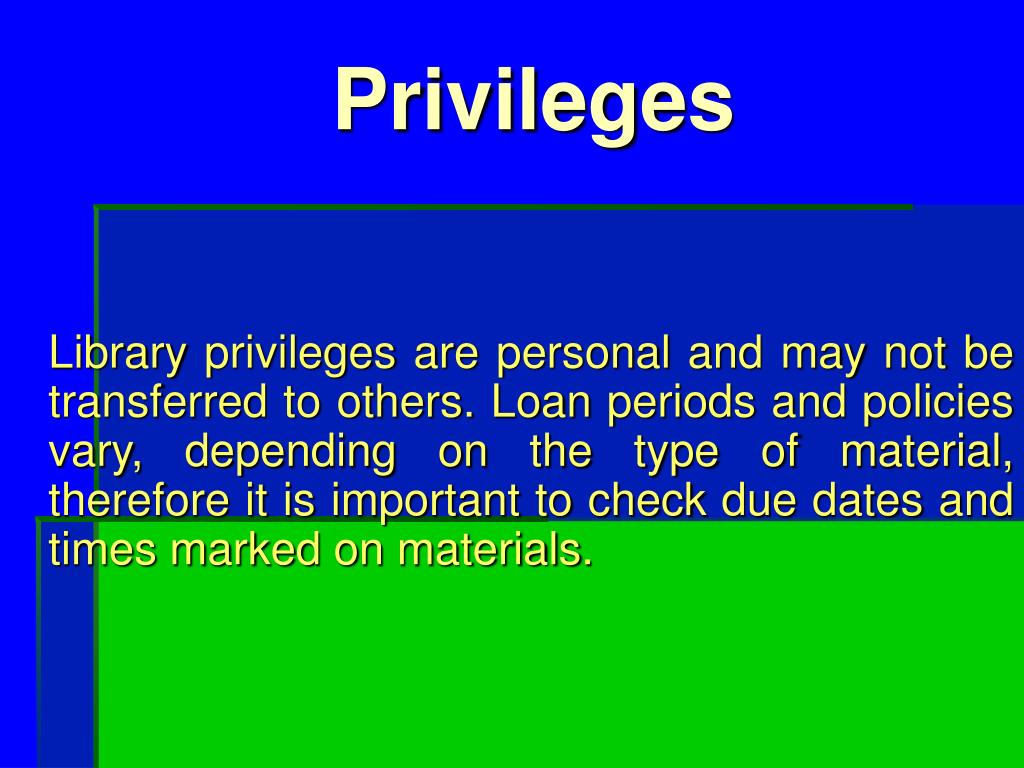 Privileges

Library privileges are personal and may not be transferred to others. Loan periods and policies vary, depending on the type of material, therefore it is important to check due dates and times marked on materials.